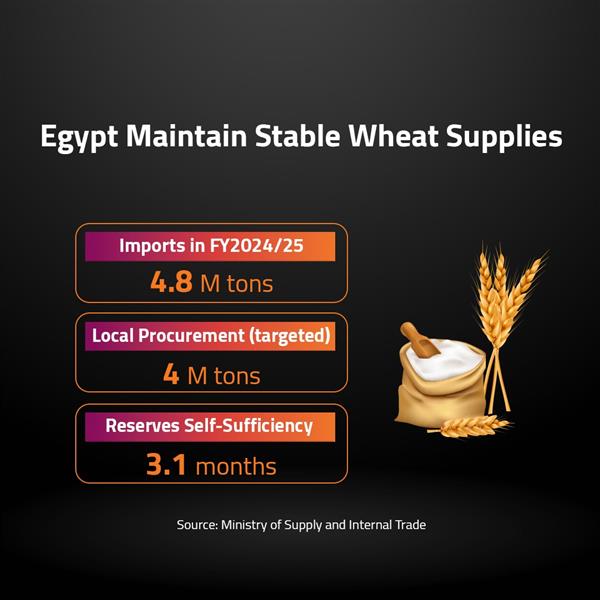 Egypt Maintain Stable Wheat Supplies

Imports in FY2024/25

4.8 M tons

Local Procurement (targeted)

4 M tons

Reserves Self-Sufficiency

3.1 months

Source: Ministry of Supply and Internal Trade